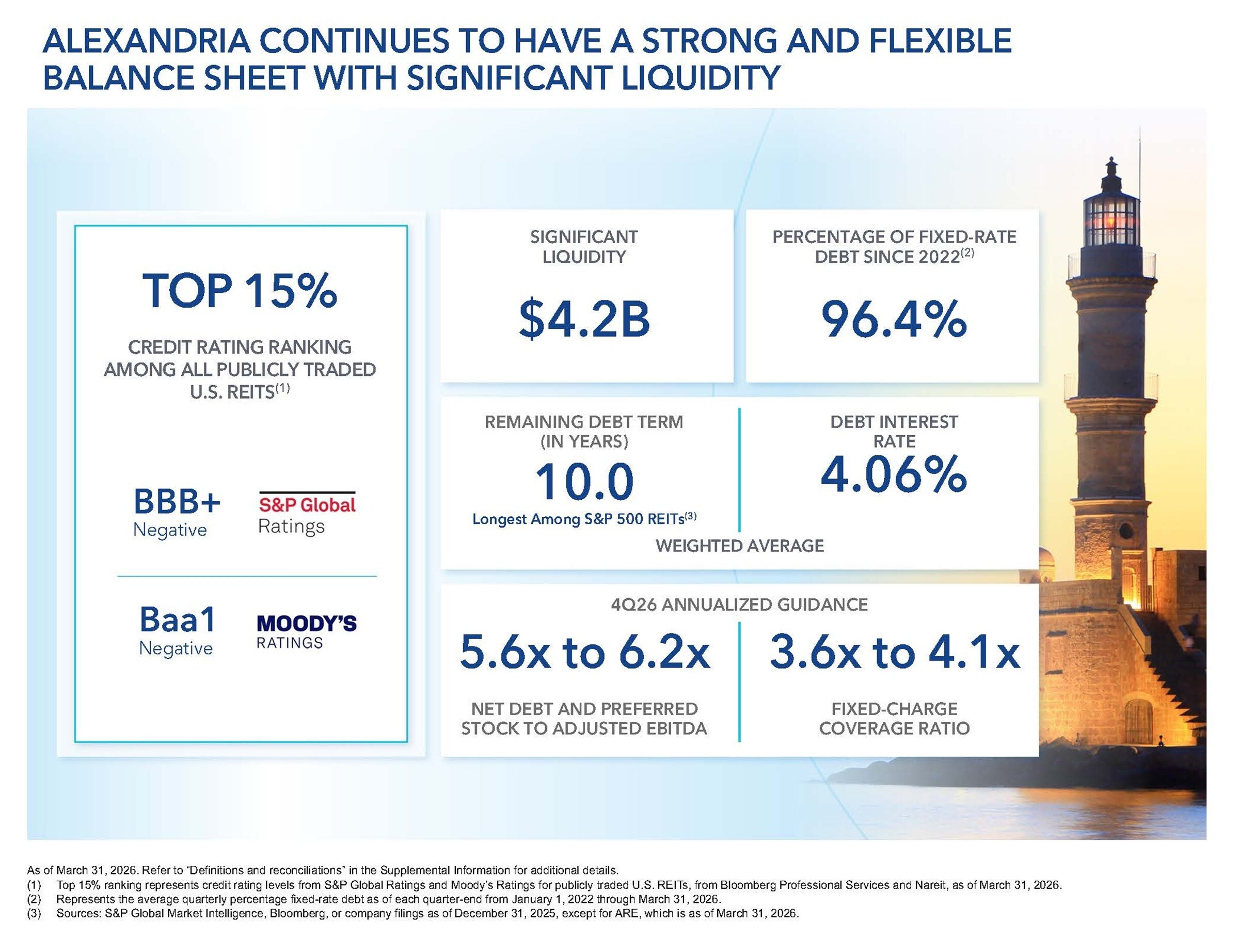 ALEXANDRIA CONTINUES TO HAVE A STRONG AND FLEXIBLE BALANCE SHEET WITH SIGNIFICANT LIQUIDITY

TOP 15%

CREDIT RATING RANKING AMONG ALL PUBLICLY TRADED U.S. REITS$^{(1)}$

BBB+
Negative

S&P Global
Ratings

Baa1
Negative

MOODY'S
RATINGS

SIGNIFICANT LIQUIDITY

$4.2B

PERCENTAGE OF FIXED-RATE DEBT SINCE 2022$^{(2)}$

96.4%

REMAINING DEBT TERM (IN YEARS)

10.0

Longest Among S&P 500 REITs$^{(3)}$

DEBT INTEREST RATE

4.06%

WEIGHTED AVERAGE

4Q26 ANNUALIZED GUIDANCE

5.6x to 6.2x

NET DEBT AND PREFERRED STOCK TO ADJUSTED EBITDA

3.6x to 4.1x

FIXED-CHARGE COVERAGE RATIO

As of March 31, 2026. Refer to "Definitions and reconciliations" in the Supplemental Information for additional details.
(1) Top 15% ranking represents credit rating levels from S&P Global Ratings and Moody's Ratings for publicly traded U.S. REITs, from Bloomberg Professional Services and Nareit, as of March 31, 2026.
(2) Represents the average quarterly percentage fixed-rate debt as of each quarter-end from January 1, 2022 through March 31, 2026.
(3) Sources: S&P Global Market Intelligence, Bloomberg, or company filings as of December 31, 2025, except for ARE, which is as of March 31, 2026.